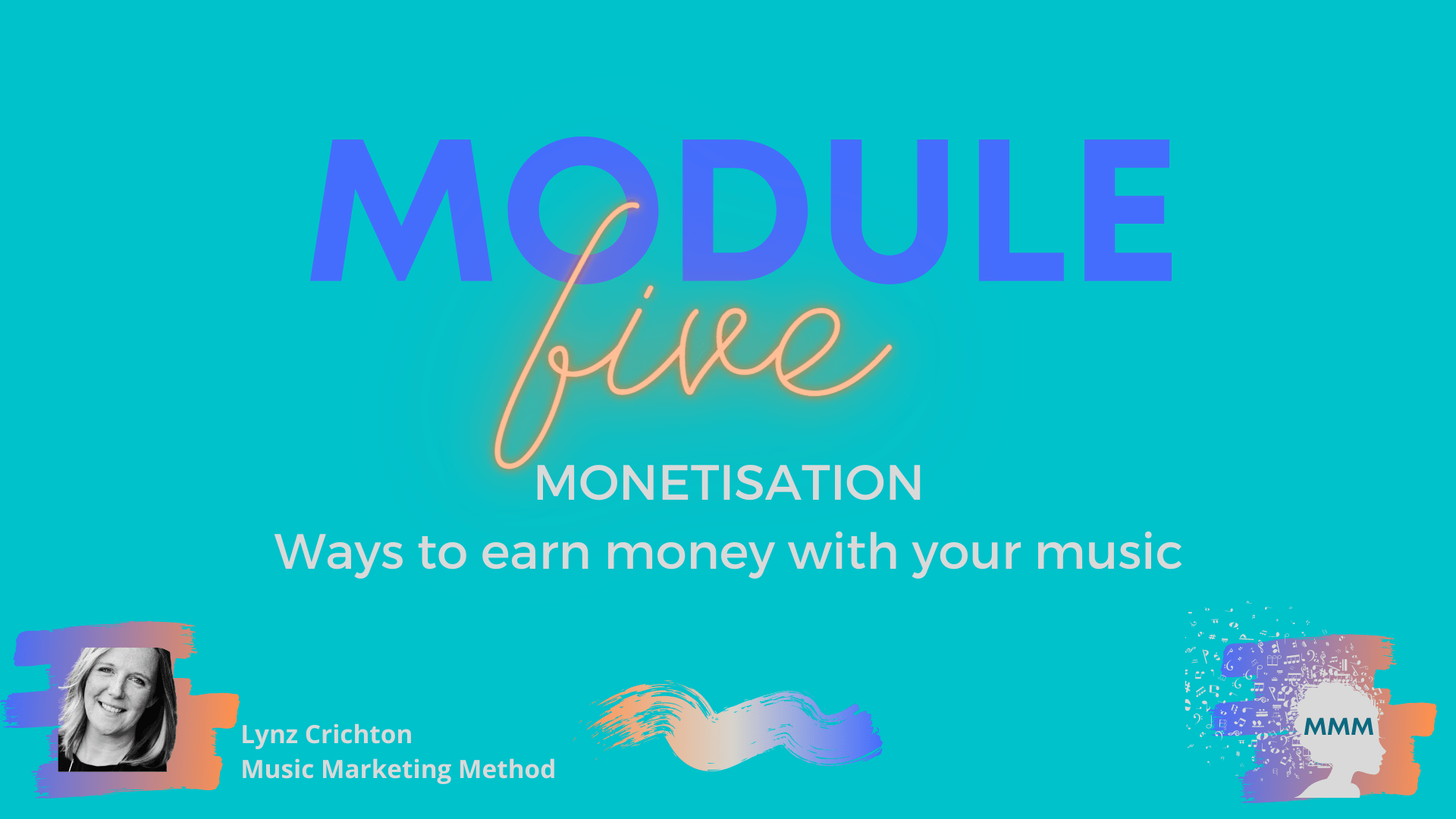 MODULE
five
MONETISATION
Ways to earn money with your music

Lynz Crichton
Music Marketing Method

MMM